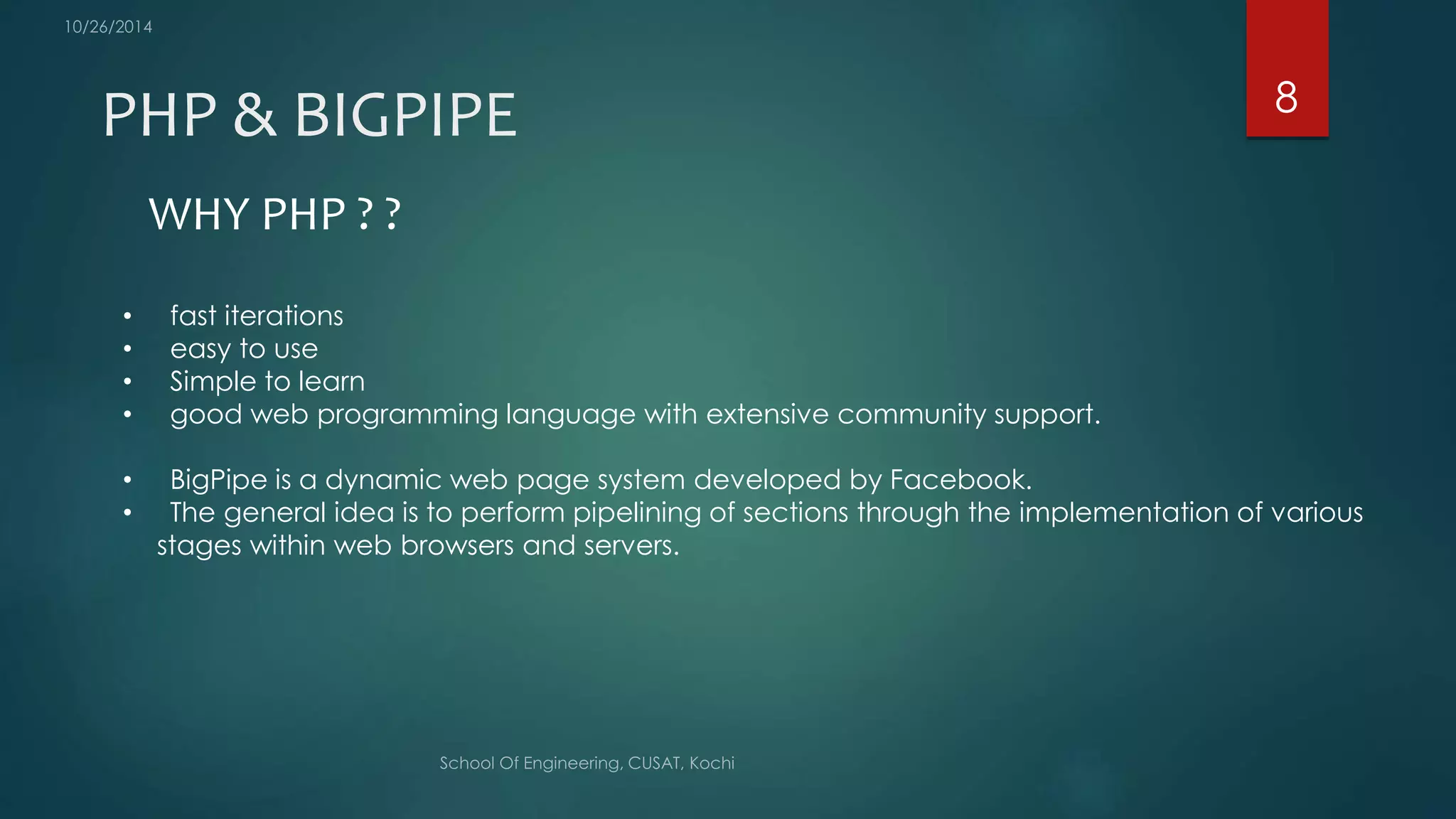 10/26/2014

8

PHP & BIGPIPE

WHY PHP ? ?

• fast iterations
• easy to use
• Simple to learn
• good web programming language with extensive community support.

• BigPipe is a dynamic web page system developed by Facebook.
• The general idea is to perform pipelining of sections through the implementation of various stages within web browsers and servers.

School Of Engineering, CUSAT, Kochi